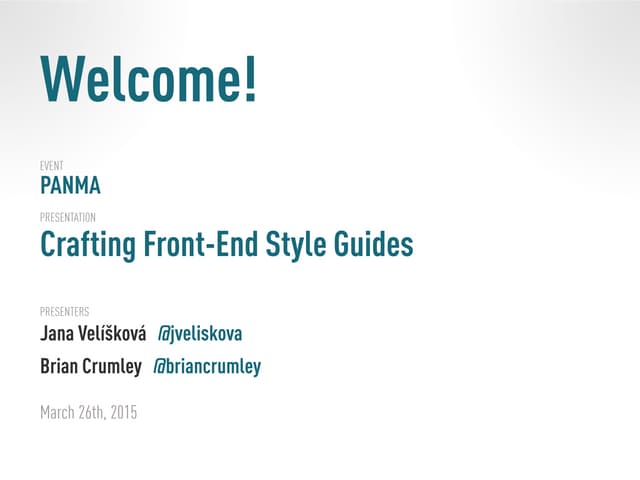 Welcome!

EVENT
PANMA

PRESENTATION
Crafting Front-End Style Guides

PRESENTERS
Jana Velíšková @jveliskova
Brian Crumley @briancrumley

March 26th, 2015